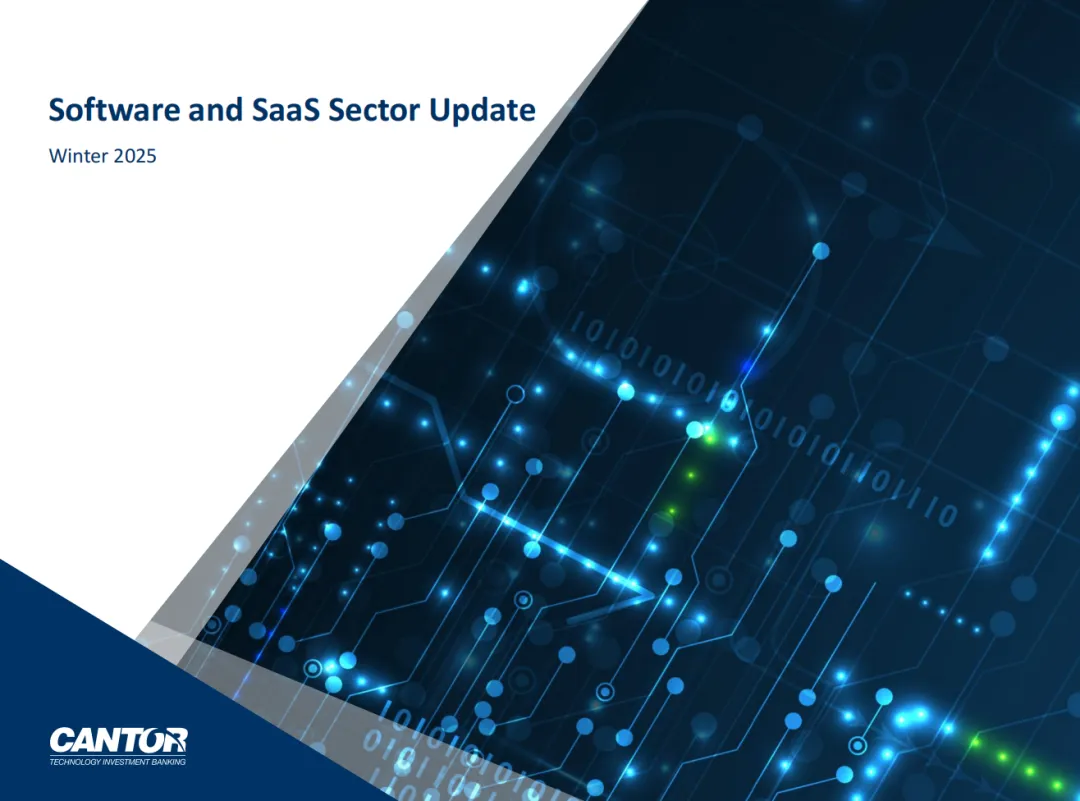 Software and SaaS Sector Update

Winter 2025

CANTOR
TECHNOLOGY INVESTMENT BANKING